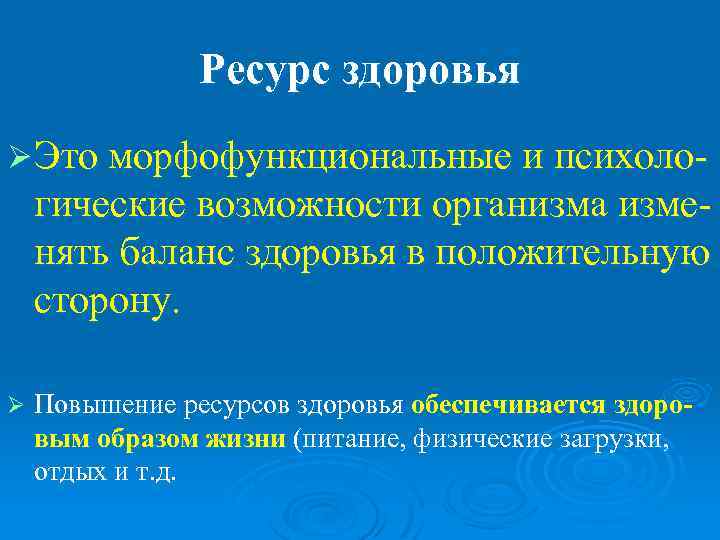 Ресурс здоровья

➢ Это морфофункциональные и психологические возможности организма изменять баланс здоровья в положительную сторону.

➢ Повышение ресурсов здоровья обеспечивается здоровым образом жизни (питание, физические загрузки, отдых и т.д.